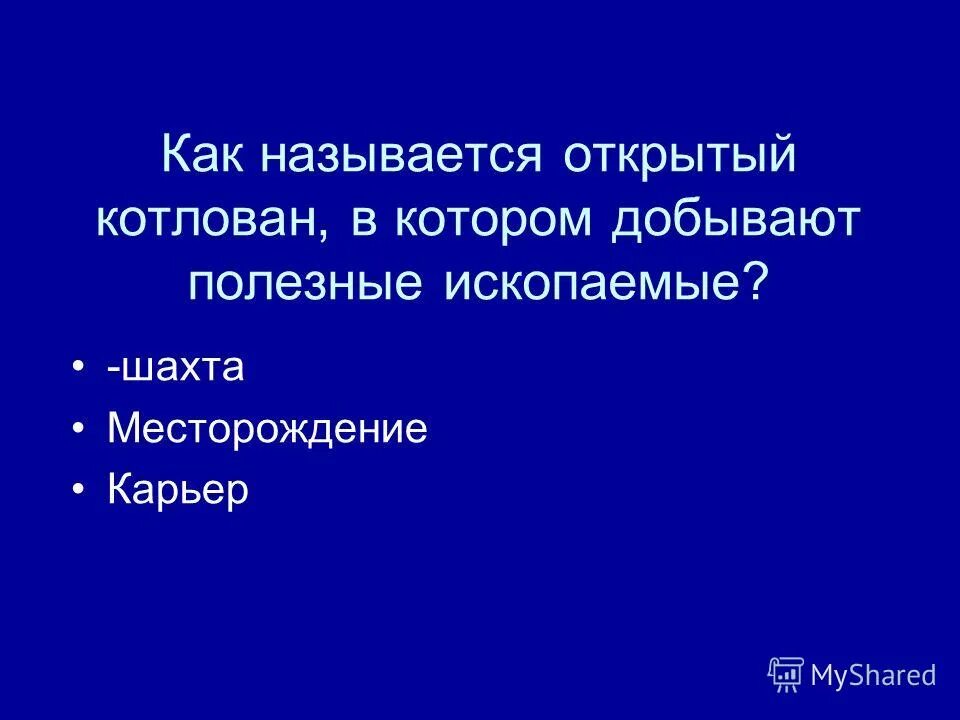 Как называется открытый котлован, в котором добывают полезные ископаемые?

• -шахта
• Месторождение
• Карьер

MyShared